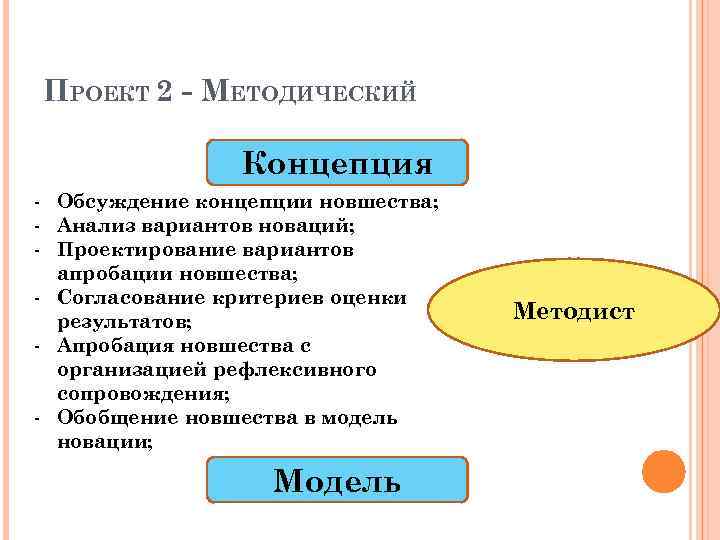 Проект 2 - Методический

Концепция

- Обсуждение концепции новшества;
- Анализ вариантов новаций;
- Проектирование вариантов апробации новшества;
- Согласование критериев оценки результатов;
- Апробация новшества с организацией рефлексивного сопровождения;
- Обобщение новшества в модель новации;

Методист

Модель